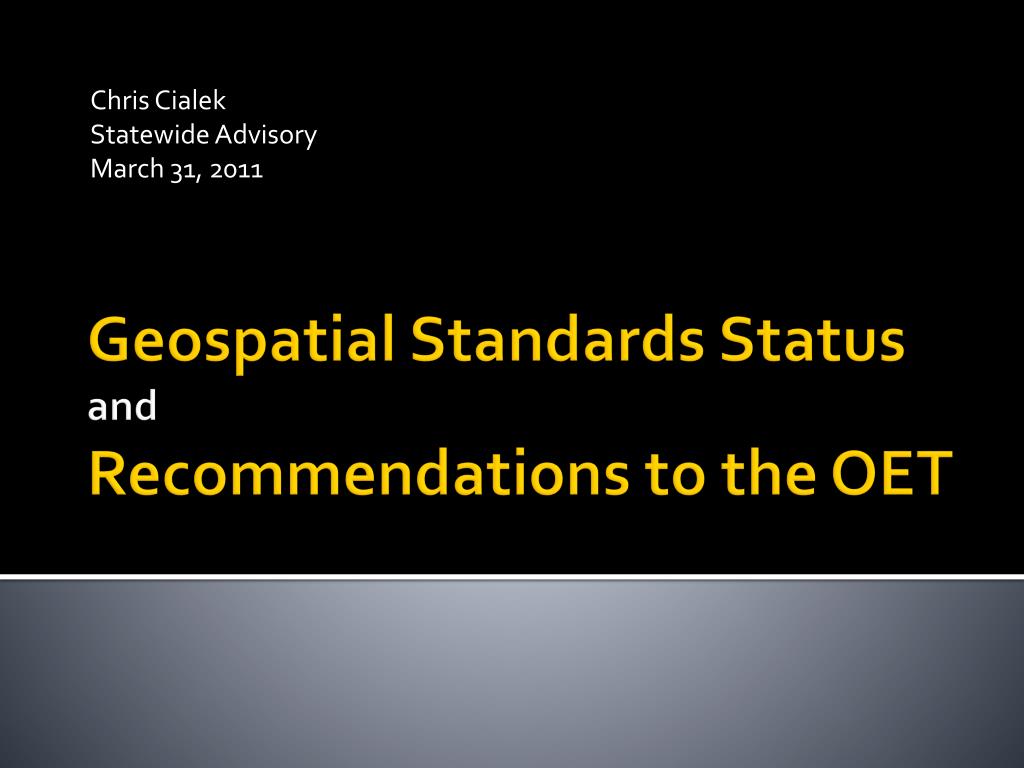 Chris Cialek
Statewide Advisory
March 31, 2011

Geospatial Standards Status
and
Recommendations to the OET